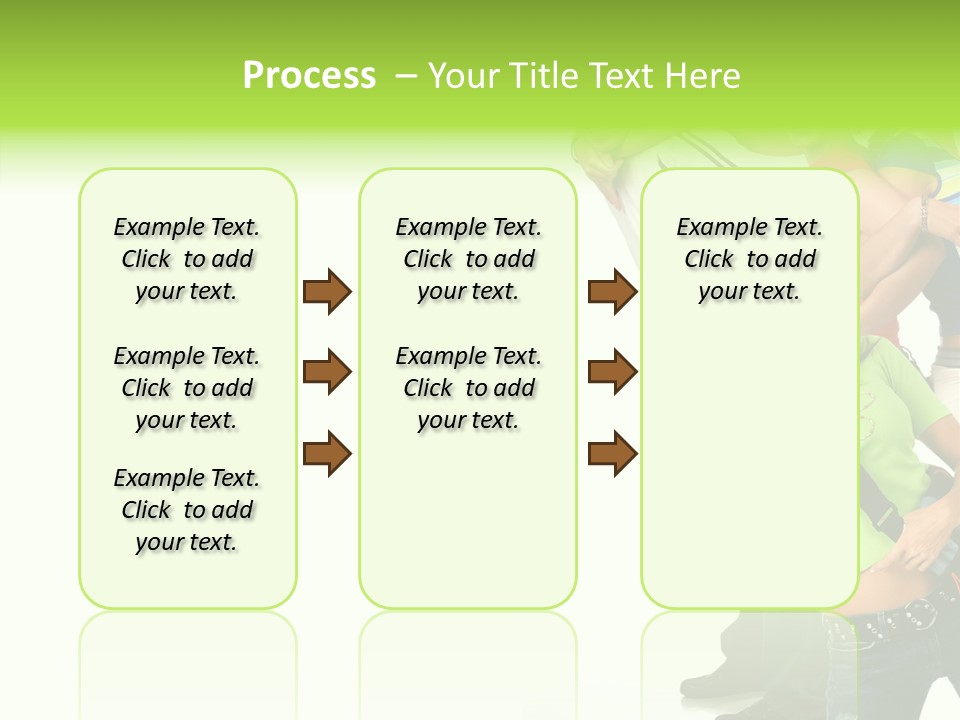 Process – Your Title Text Here

Example Text. Click to add your text.

Example Text. Click to add your text.

Example Text. Click to add your text.

Example Text. Click to add your text.

Example Text. Click to add your text.

Example Text. Click to add your text.